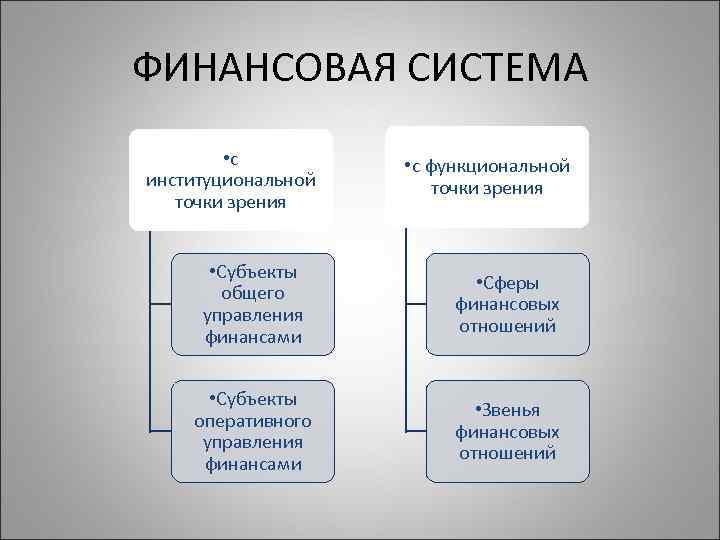 ФИНАНСОВАЯ СИСТЕМА

•с институциональной точки зрения

•Субъекты общего управления финансами

•Субъекты оперативного управления финансами

•с функциональной точки зрения

•Сферы финансовых отношений

•Звенья финансовых отношений